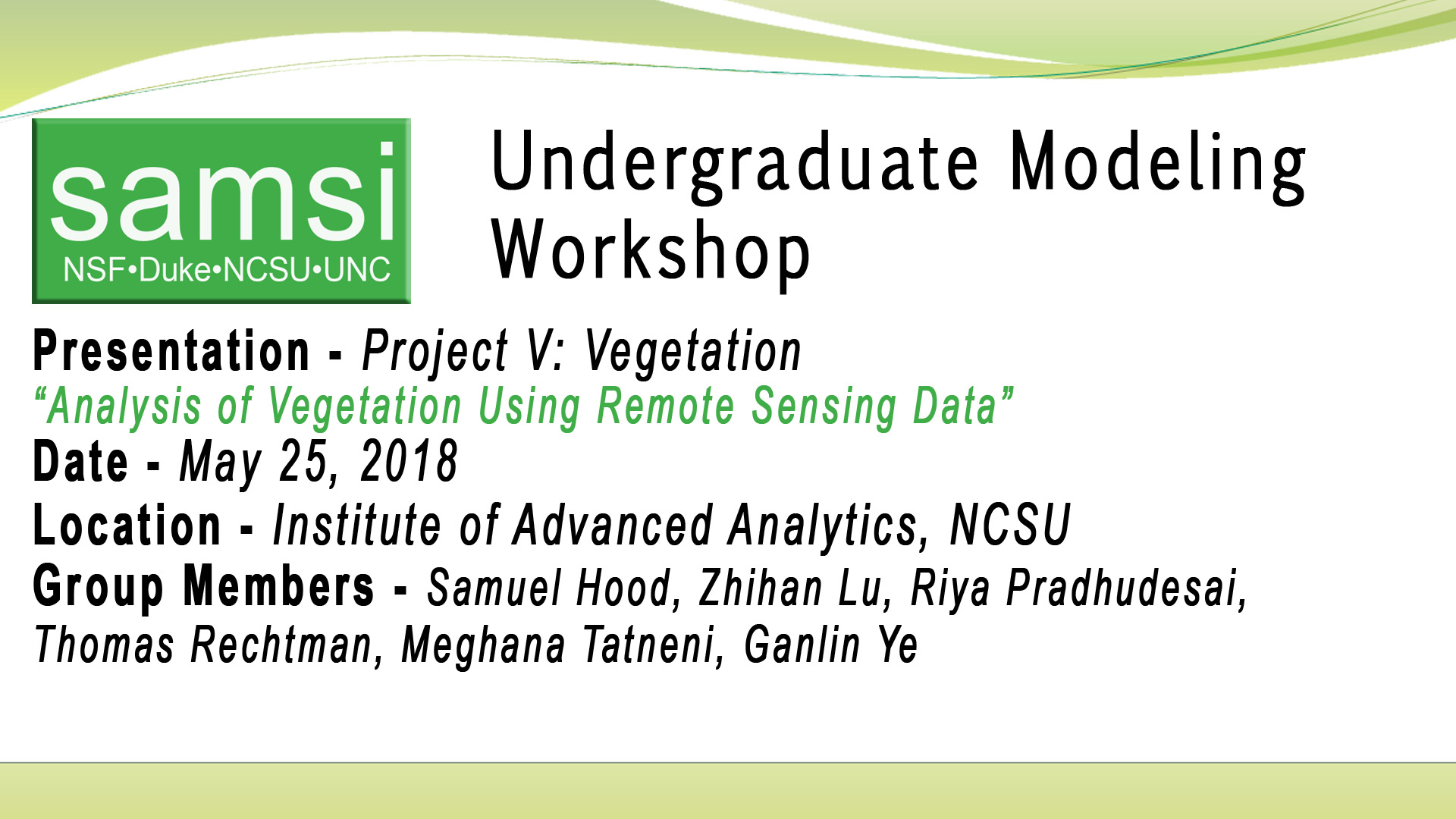 samsi
NSF•Duke•NCSU•UNC

Undergraduate Modeling Workshop

Presentation - Project V: Vegetation
“Analysis of Vegetation Using Remote Sensing Data”
Date - May 25, 2018
Location - Institute of Advanced Analytics, NCSU
Group Members - Samuel Hood, Zhihan Lu, Riya Pradhudesai, Thomas Rechtman, Meghana Tatneni, Ganlin Ye